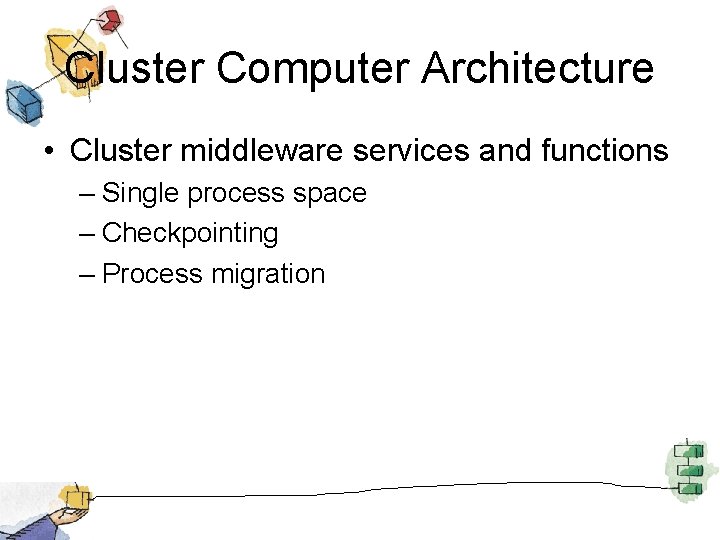 Cluster Computer Architecture

• Cluster middleware services and functions
– Single process space
– Checkpointing
– Process migration